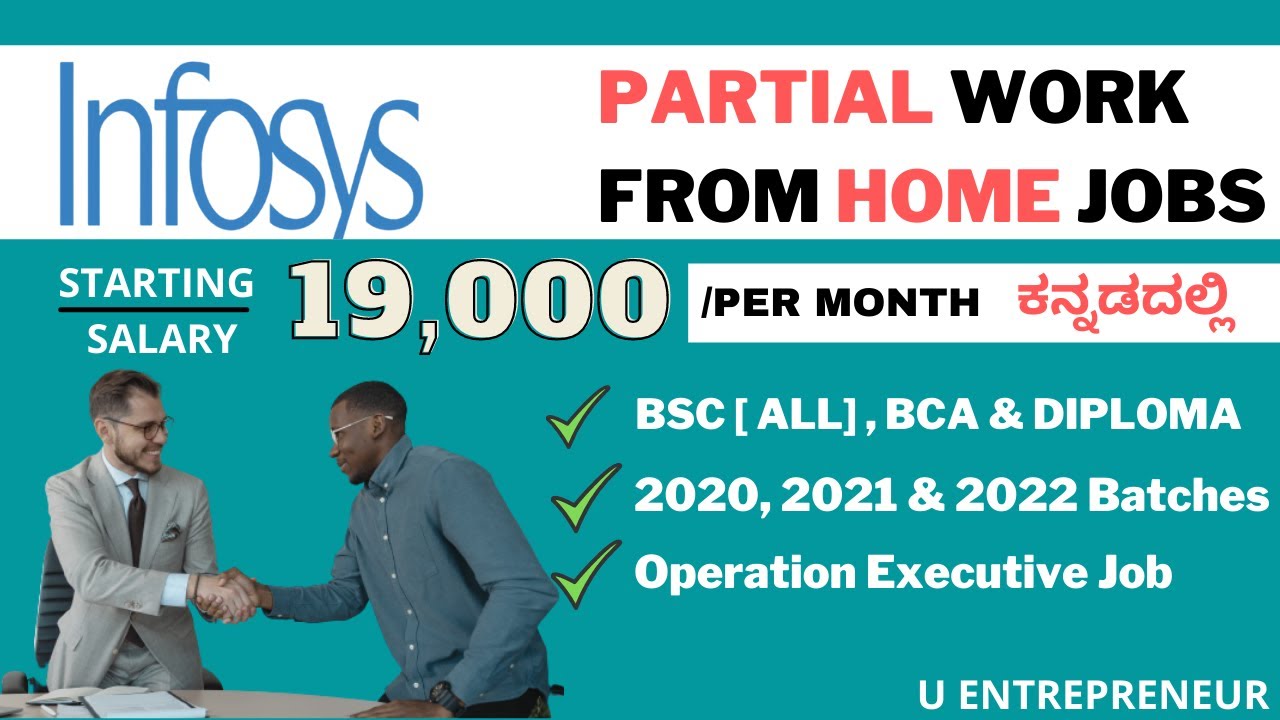 Infosys

PARTIAL WORK FROM HOME JOBS

STARTING SALARY

19,000

/PER MONTH ಕನ್ನಡದಲ್ಲಿ

BSC [ ALL] , BCA & DIPLOMA

2020, 2021 & 2022 Batches

Operation Executive Job

U ENTREPRENEUR